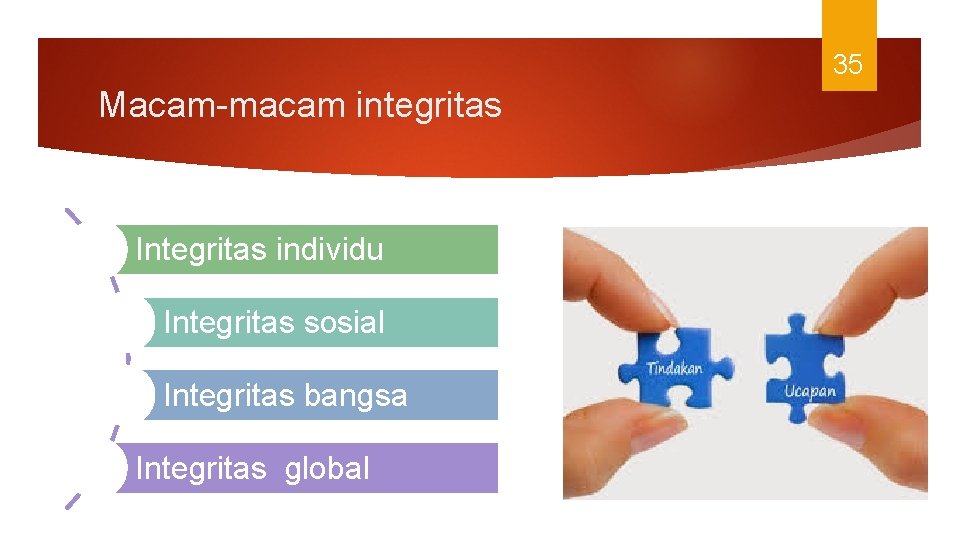 35

Macam-macam integritas

Integritas individu

Integritas sosial

Integritas bangsa

Integritas global

Tindakan

Ucapan